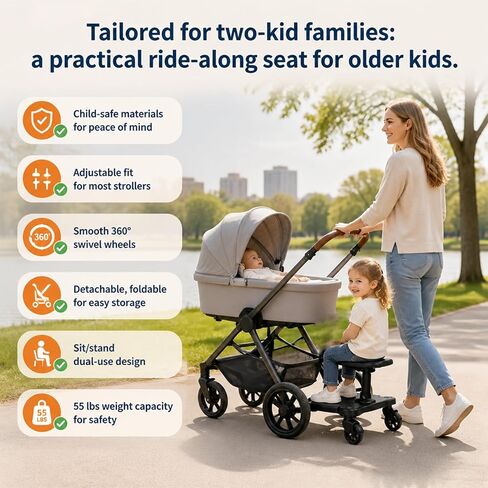 Tailored for two-kid families: a practical ride-along seat for older kids.

Child-safe materials for peace of mind

Adjustable fit for most strollers

360°
Smooth 360° swivel wheels

Detachable, foldable for easy storage

Sit/stand dual-use design

55 LBS
55 lbs weight capacity for safety